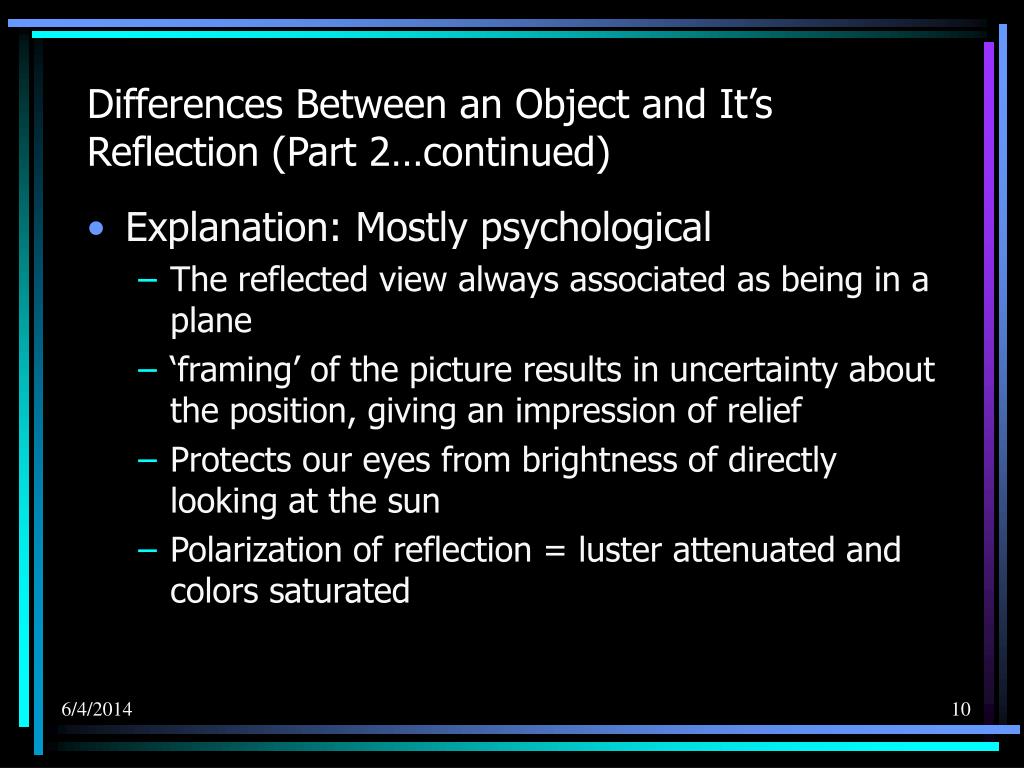 Differences Between an Object and It’s Reflection (Part 2…continued)

• Explanation: Mostly psychological
– The reflected view always associated as being in a plane
– ‘framing’ of the picture results in uncertainty about the position, giving an impression of relief
– Protects our eyes from brightness of directly looking at the sun
– Polarization of reflection = luster attenuated and colors saturated

6/4/2014

10